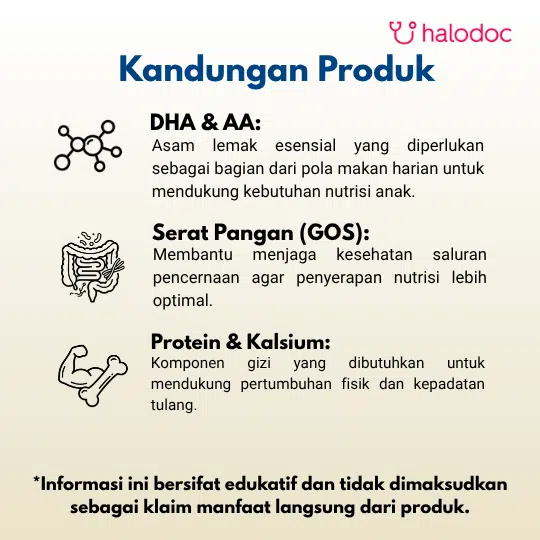 halodoc

Kandungan Produk

DHA & AA:
Asam lemak esensial yang diperlukan sebagai bagian dari pola makan harian untuk mendukung kebutuhan nutrisi anak.

Serat Pangan (GOS):
Membantu menjaga kesehatan saluran pencernaan agar penyerapan nutrisi lebih optimal.

Protein & Kalsium:
Komponen gizi yang dibutuhkan untuk mendukung pertumbuhan fisik dan kepadatan tulang.

*Informasi ini bersifat edukatif dan tidak dimaksudkan sebagai klaim manfaat langsung dari produk.